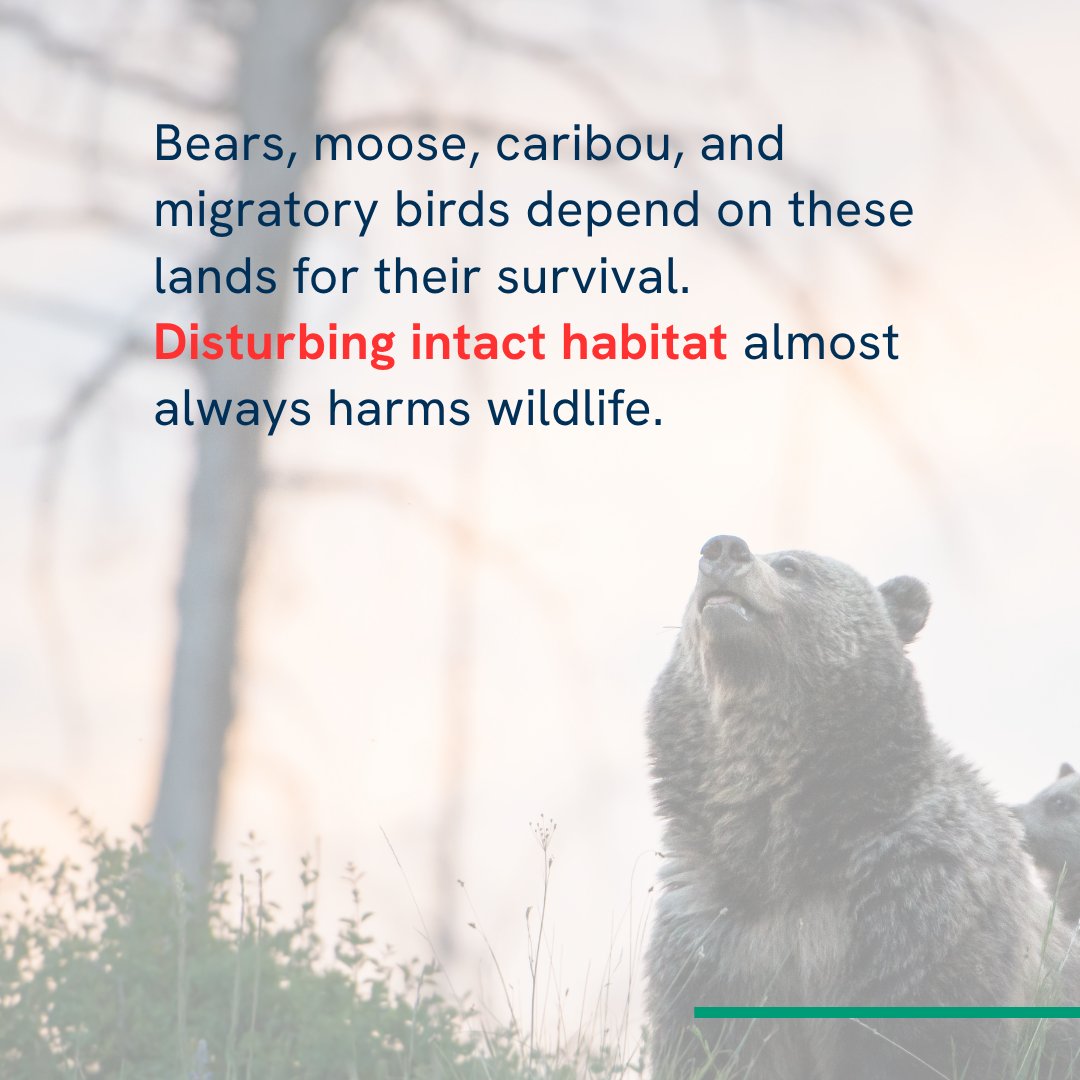 Bears, moose, caribou, and migratory birds depend on these lands for their survival. Disturbing intact habitat almost always harms wildlife.